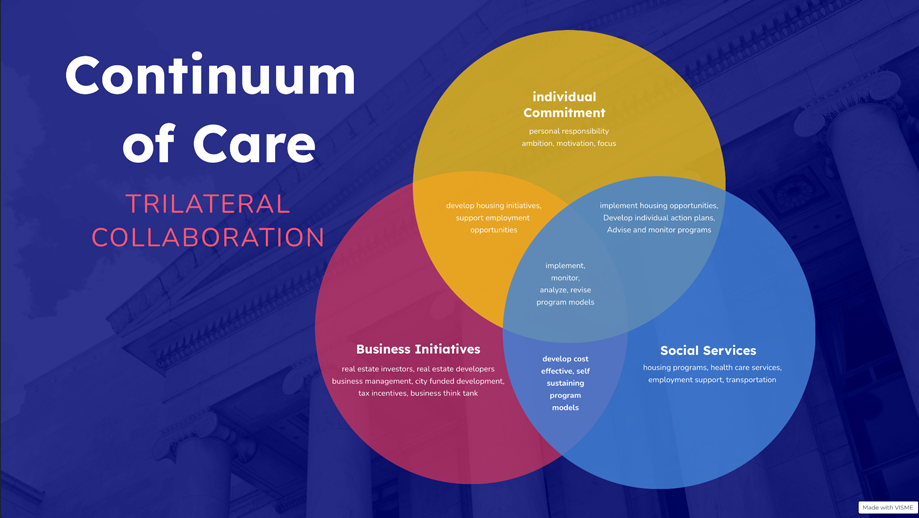 Continuum of Care

TRILATERAL COLLABORATION

individual Commitment

personal responsibility ambition, motivation, focus

develop housing initiatives, support employment opportunities

implement housing opportunities, Develop individual action plans, Advise and monitor programs

implement, monitor, analyze, revise program models

Business Initiatives

real estate investors, real estate developers business management, city funded development, tax incentives, business think tank

develop cost effective, self sustaining program models

Social Services

housing programs, health care services, employment support, transportation

Made with VISME